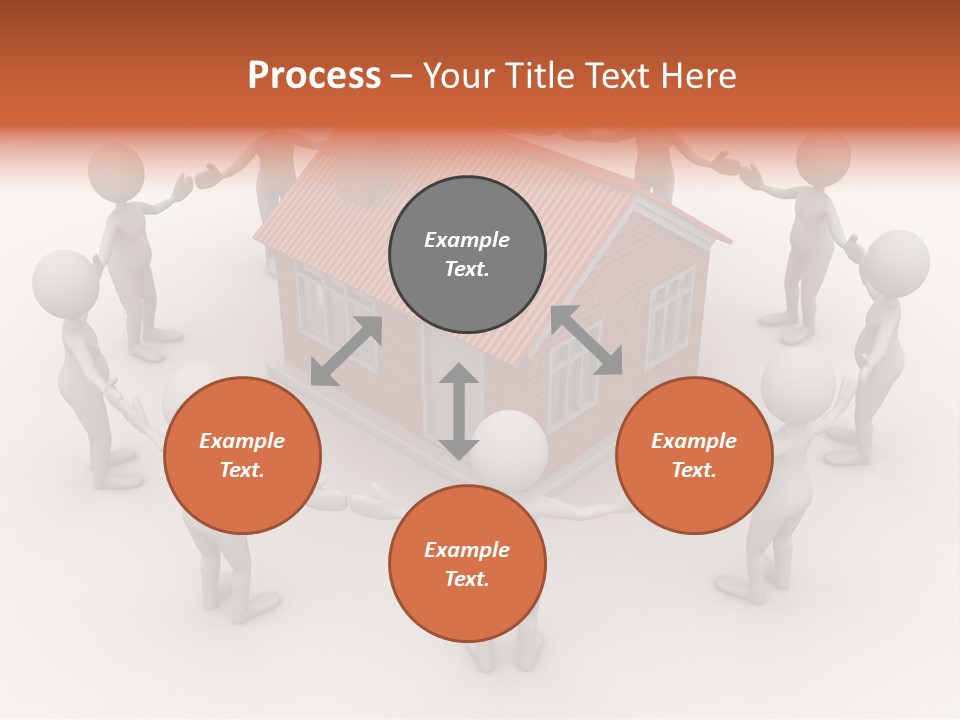 Process – Your Title Text Here

Example Text.

Example Text.

Example Text.

Example Text.